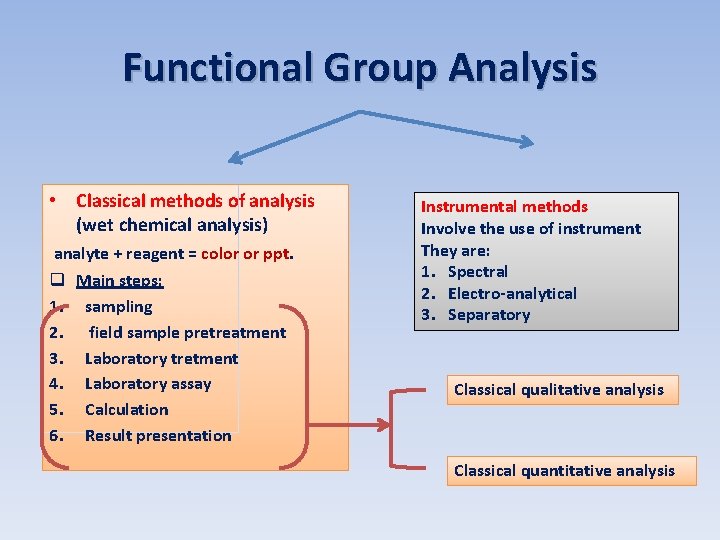 Functional Group Analysis

• Classical methods of analysis (wet chemical analysis)

analyte + reagent = color or ppt.

❑ Main steps:

1. sampling
2. field sample pretreatment
3. Laboratory tretment
4. Laboratory assay
5. Calculation
6. Result presentation

Instrumental methods
Involve the use of instrument
They are:
1. Spectral
2. Electro-analytical
3. Separatory

Classical qualitative analysis

Classical quantitative analysis